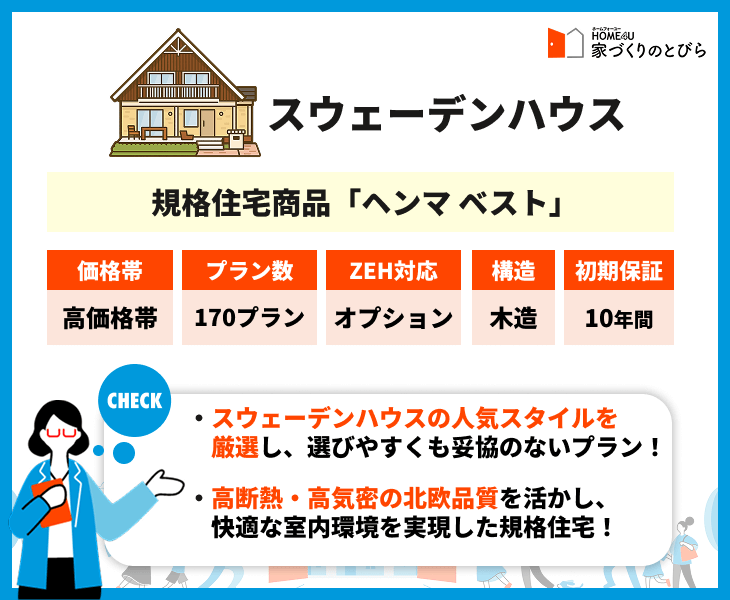 ホームフォーユー
HOME4U
家づくりのとびら

スウェーデンハウス

規格住宅商品「ヘンマ ベスト」

| 価格帯 | プラン数 | ZEH対応 | 構造 | 初期保証 |
|---|---|---|---|---|
| 高価格帯 | 170プラン | オプション | 木造 | 10年間 |

CHECK

・スウェーデンハウスの人気スタイルを厳選し、選びやすくも妥協のないプラン！

・高断熱・高気密の北欧品質を活かし、快適な室内環境を実現した規格住宅！